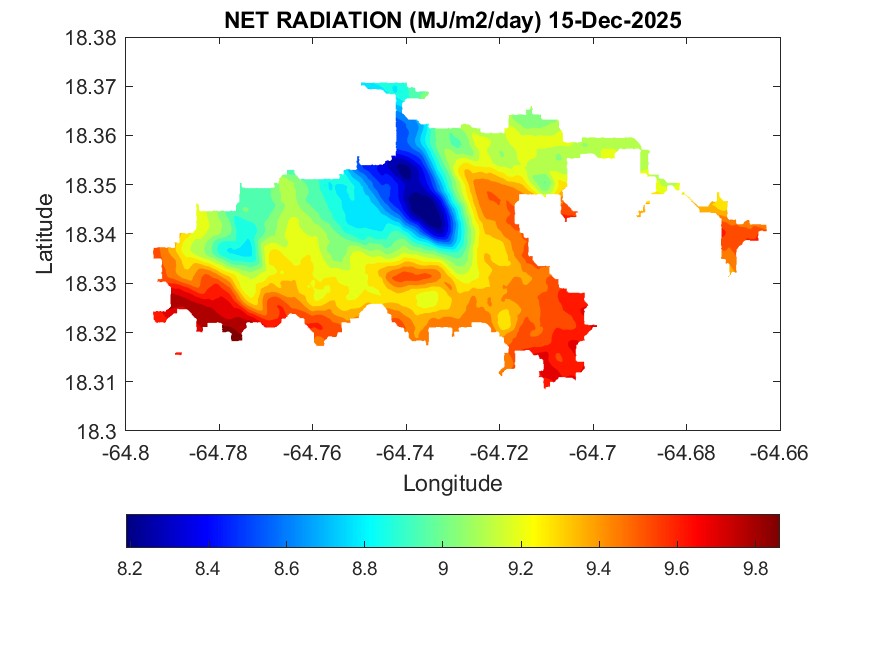 NET RADIATION (MJ/m2/day) 15-Dec-2025

18.38
18.37
18.36
18.35
18.34
18.33
18.32
18.31
18.3

Latitude

-64.8 -64.78 -64.76 -64.74 -64.72 -64.7 -64.68 -64.66

Longitude

8.2 8.4 8.6 8.8 9 9.2 9.4 9.6 9.8